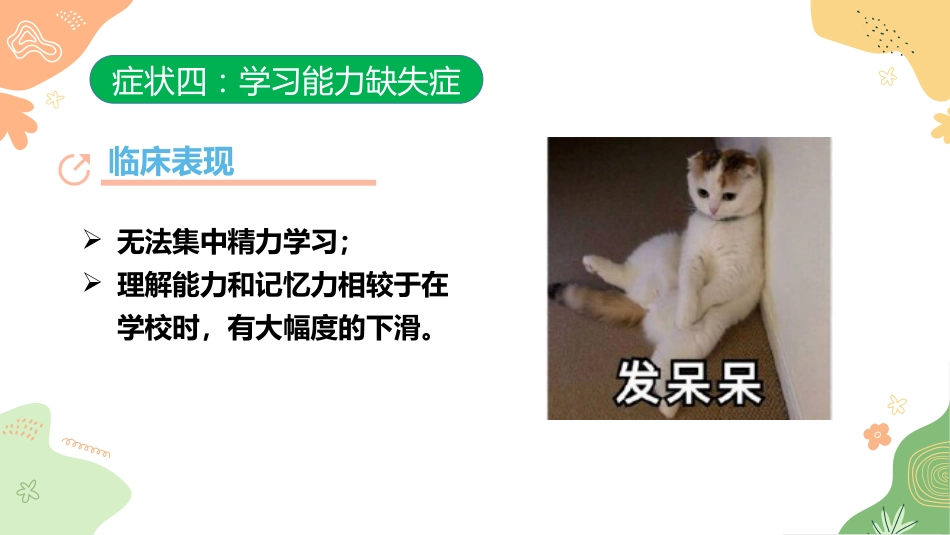 症状四：学习能力缺失症

临床表现

➢ 无法集中精力学习；

➢ 理解能力和记忆力相较于在学校时，有大幅度的下滑。

发呆呆